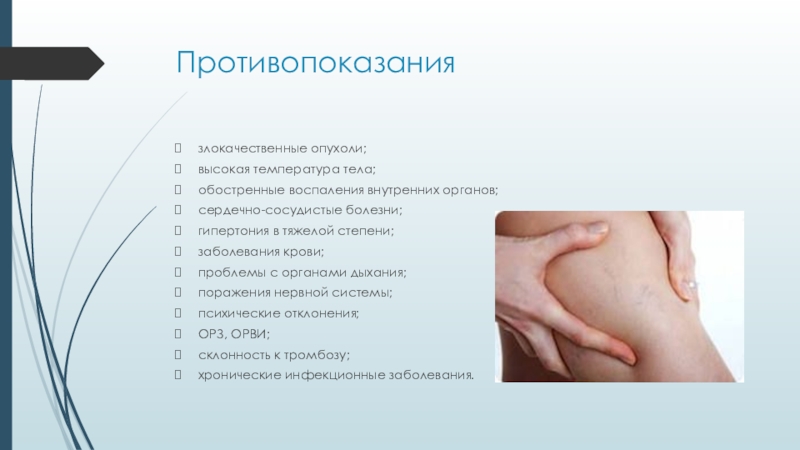 Противопоказания

злокачественные опухоли;
высокая температура тела;
обостренные воспаления внутренних органов;
сердечно-сосудистые болезни;
гипертония в тяжелой степени;
заболевания крови;
проблемы с органами дыхания;
поражения нервной системы;
психические отклонения;
ОРЗ, ОРВИ;
склонность к тромбозу;
хронические инфекционные заболевания.